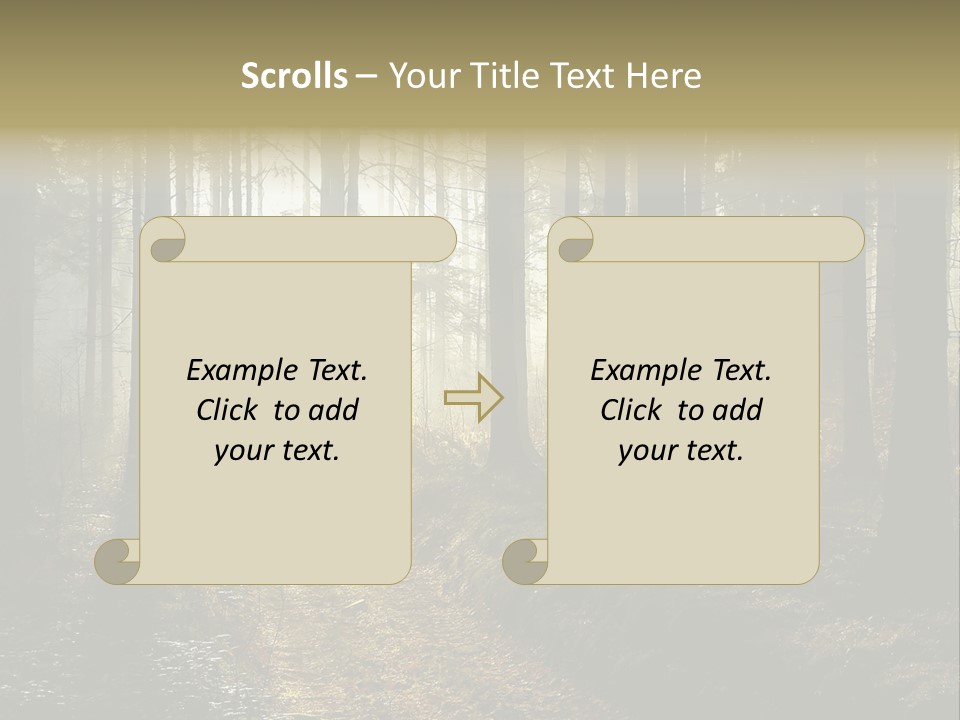 Scrolls – Your Title Text Here

Example Text. Click to add your text.

Example Text. Click to add your text.